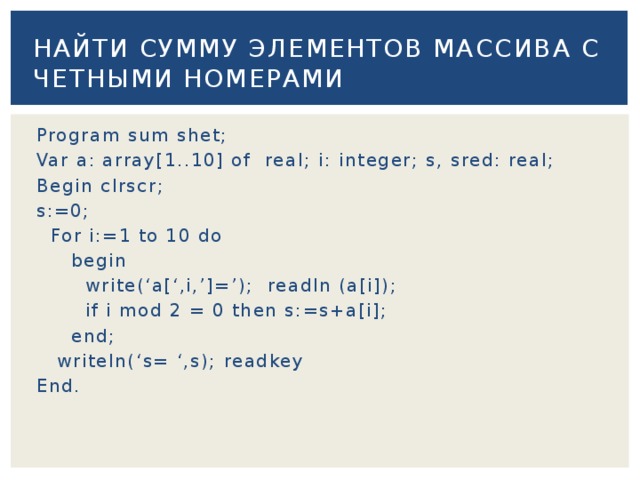 НАЙТИ СУММУ ЭЛЕМЕНТОВ МАССИВА С ЧЕТНЫМИ НОМЕРАМИ

Program sum shet;
Var a: array[1..10] of real; i: integer; s, sred: real;
Begin clrscr;
s:=0;
For i:=1 to 10 do
begin
write(‘a[‘,i,’]=’); readln (a[i]);
if i mod 2 = 0 then s:=s+a[i];
end;
writeln(‘s= ‘,s); readkey
End.